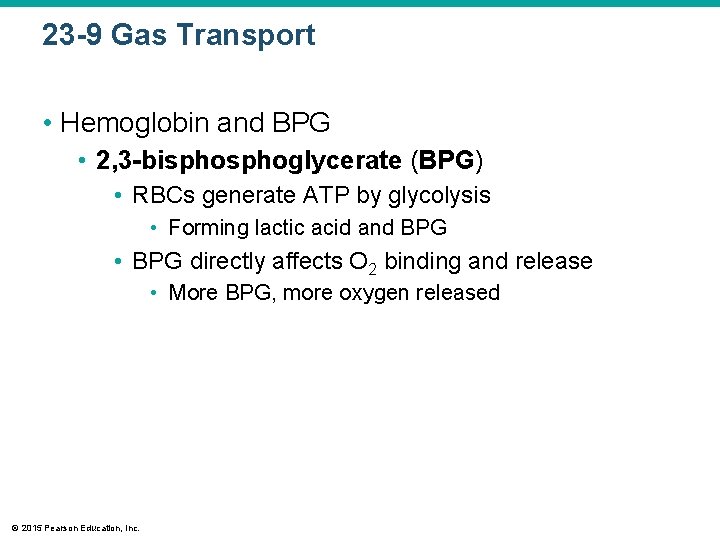 23-9 Gas Transport

• Hemoglobin and BPG
  • 2,3-bisphosphoglycerate (BPG)
    • RBCs generate ATP by glycolysis
      • Forming lactic acid and BPG
    • BPG directly affects $O_2$ binding and release
      • More BPG, more oxygen released

© 2015 Pearson Education, Inc.